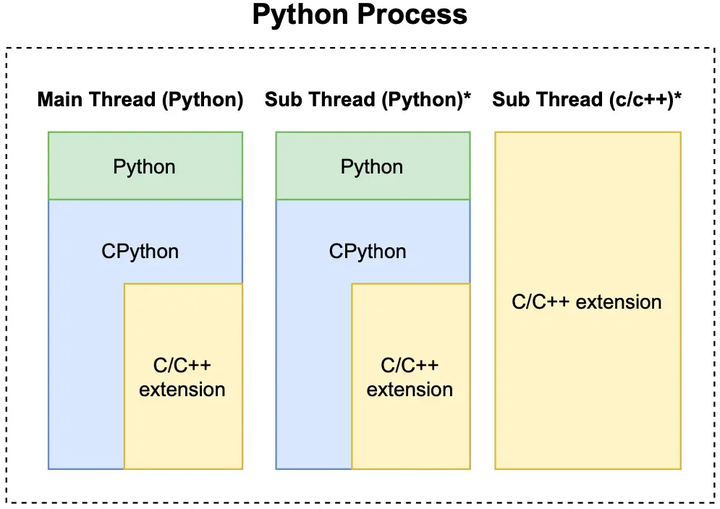 Python Process

Main Thread (Python)

Python

CPython

C/C++ extension

Sub Thread (Python)*

Python

CPython

C/C++ extension

Sub Thread (c/c++)*

C/C++ extension